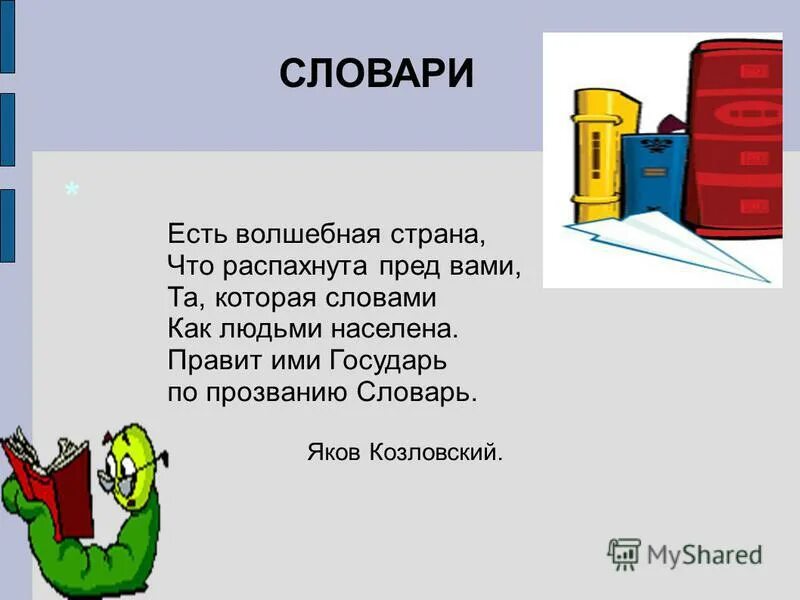 СЛОВАРИ

*

Есть волшебная страна,
Что распахнута пред вами,
Та, которая словами
Как людьми населена.
Правит ими Государь
по прозванию Словарь.

Яков Козловский.

MyShared